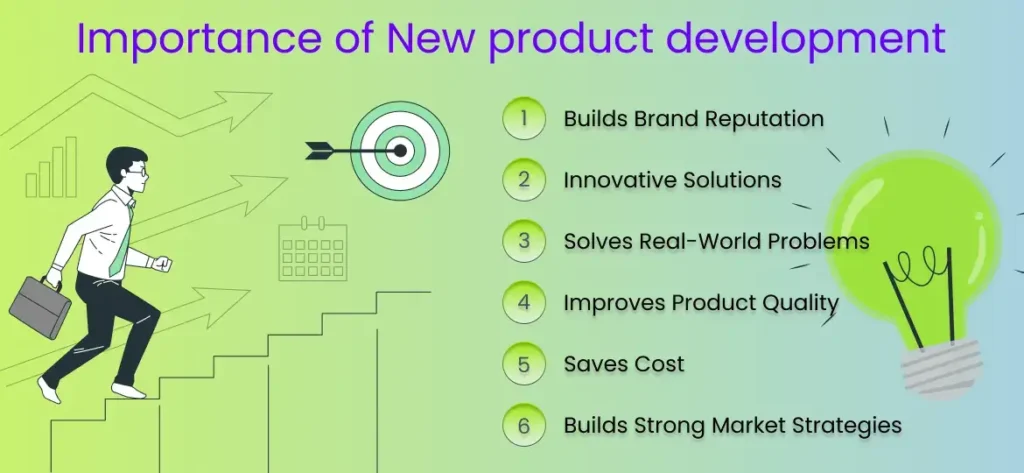 Importance of New product development

1 Builds Brand Reputation

2 Innovative Solutions

3 Solves Real-World Problems

4 Improves Product Quality

5 Saves Cost

6 Builds Strong Market Strategies